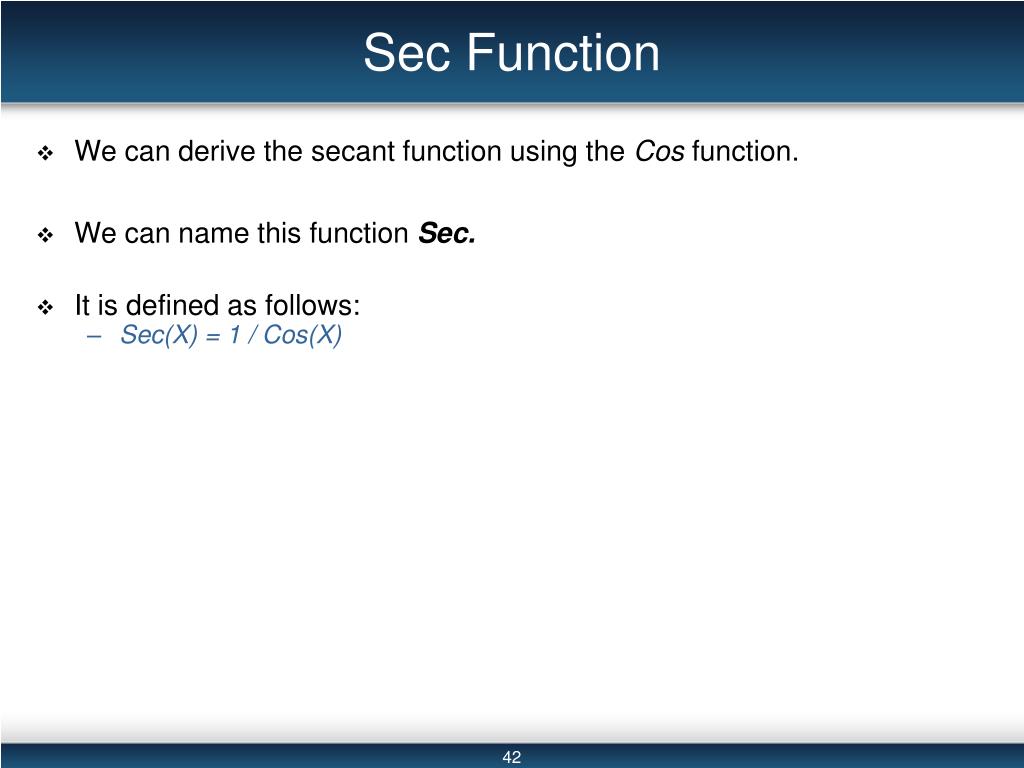 Sec Function

❖ We can derive the secant function using the Cos function.

❖ We can name this function Sec.

❖ It is defined as follows:
– Sec(X) = 1 / Cos(X)

42